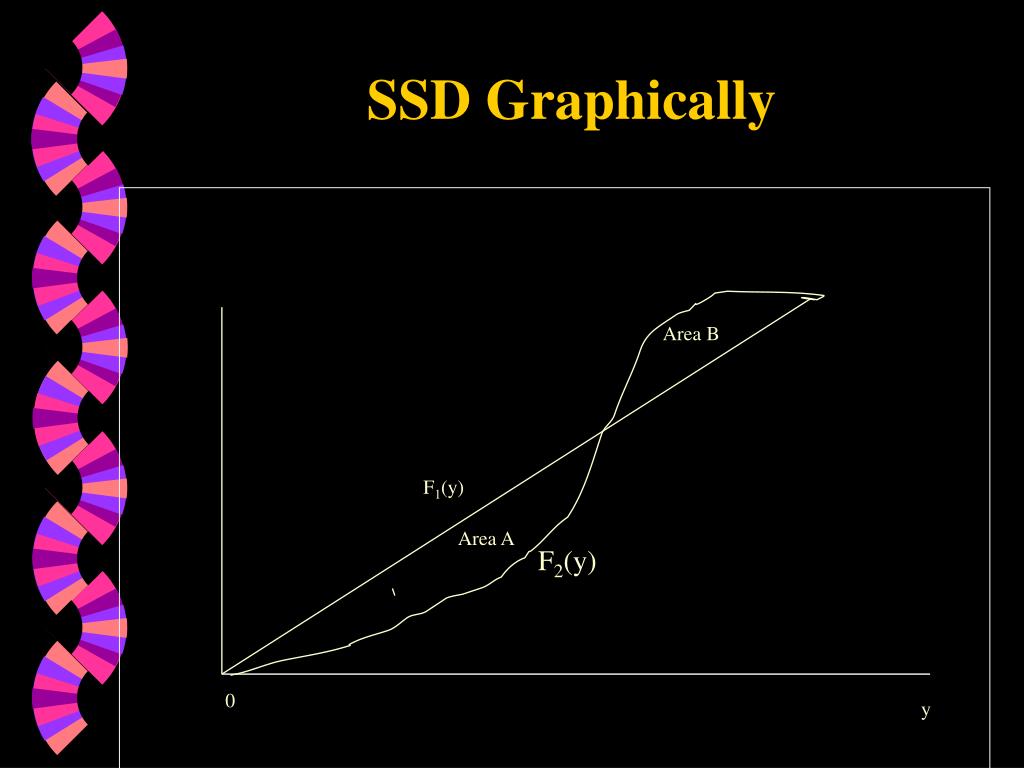 SSD Graphically

Area B

$F_1(y)$

Area A

$F_2(y)$

0

y